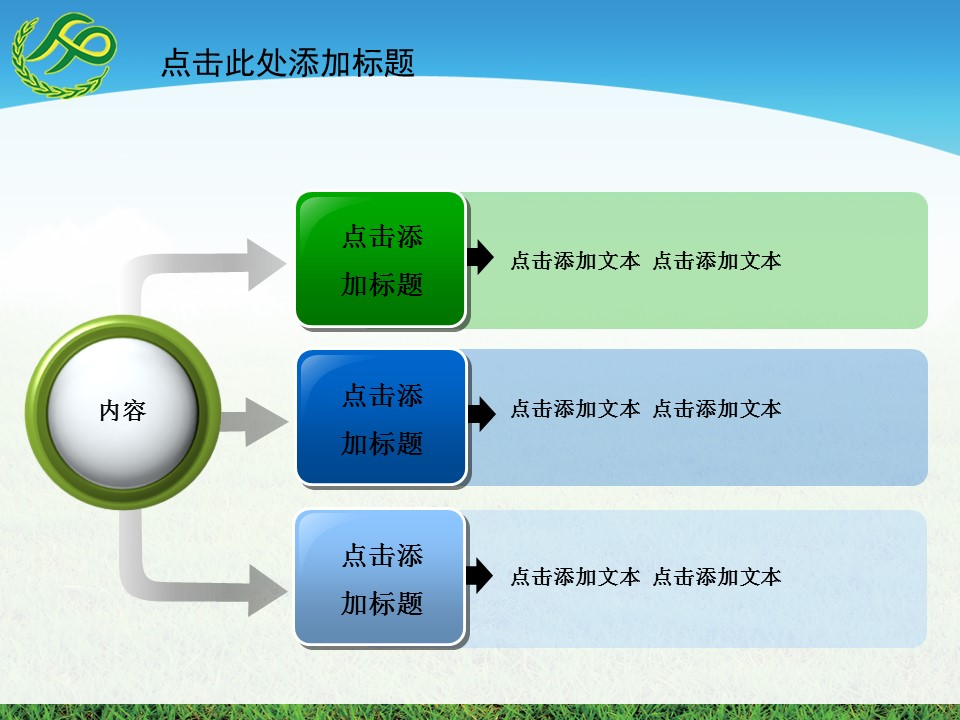 点击此处添加标题

内容

点击添加标题

点击添加文本 点击添加文本

点击添加标题

点击添加文本 点击添加文本

点击添加标题

点击添加文本 点击添加文本